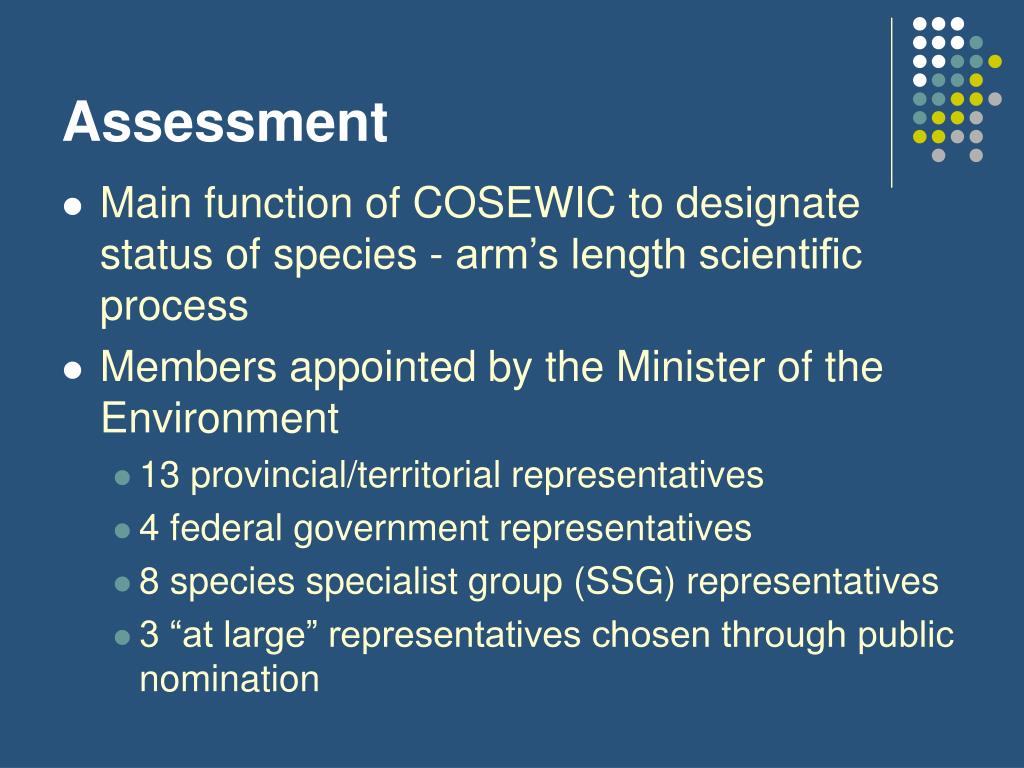 Assessment

- Main function of COSEWIC to designate status of species - arm’s length scientific process
- Members appointed by the Minister of the Environment
  - 13 provincial/territorial representatives
  - 4 federal government representatives
  - 8 species specialist group (SSG) representatives
  - 3 “at large” representatives chosen through public nomination